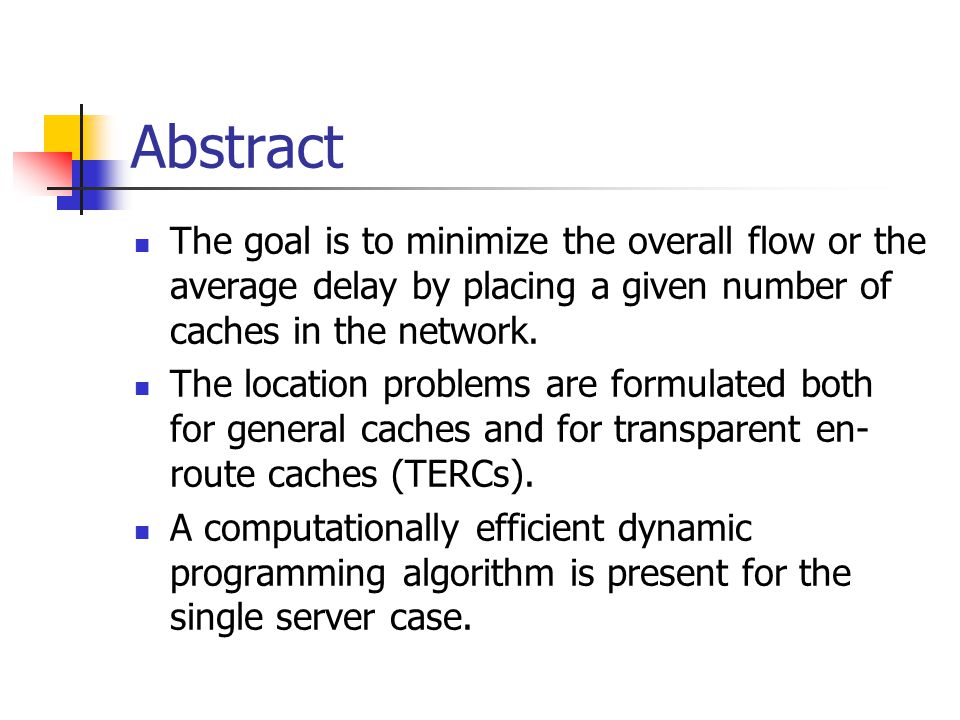 Abstract

- The goal is to minimize the overall flow or the average delay by placing a given number of caches in the network.
- The location problems are formulated both for general caches and for transparent en-route caches (TERCs).
- A computationally efficient dynamic programming algorithm is present for the single server case.